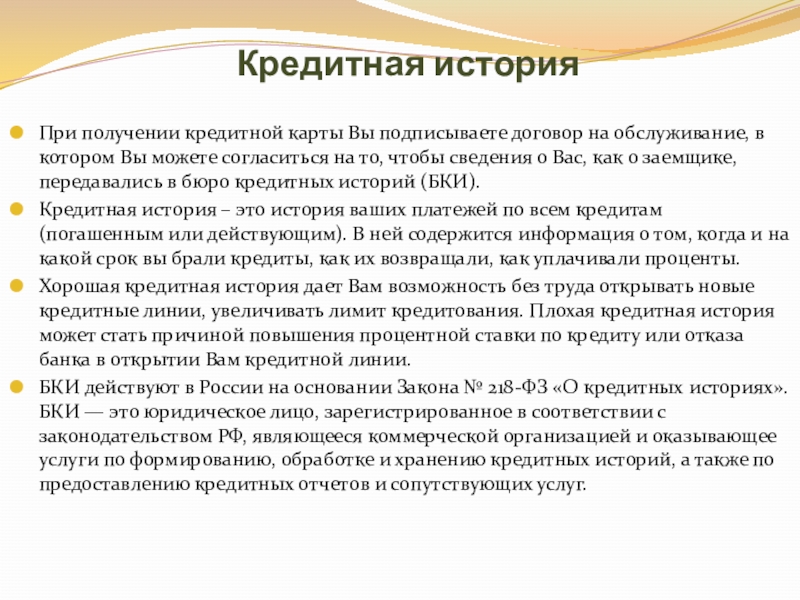 Кредитная история

При получении кредитной карты Вы подписываете договор на обслуживание, в котором Вы можете согласиться на то, чтобы сведения о Вас, как о заемщике, передавались в бюро кредитных историй (БКИ).

Кредитная история – это история ваших платежей по всем кредитам (погашенным или действующим). В ней содержится информация о том, когда и на какой срок вы брали кредиты, как их возвращали, как уплачивали проценты.

Хорошая кредитная история дает Вам возможность без труда открывать новые кредитные линии, увеличивать лимит кредитования. Плохая кредитная история может стать причиной повышения процентной ставки по кредиту или отказа банка в открытии Вам кредитной линии.

БКИ действуют в России на основании Закона № 218-ФЗ «О кредитных историях». БКИ — это юридическое лицо, зарегистрированное в соответствии с законодательством РФ, являющееся коммерческой организацией и оказывающее услуги по формированию, обработке и хранению кредитных историй, а также по предоставлению кредитных отчетов и сопутствующих услуг.